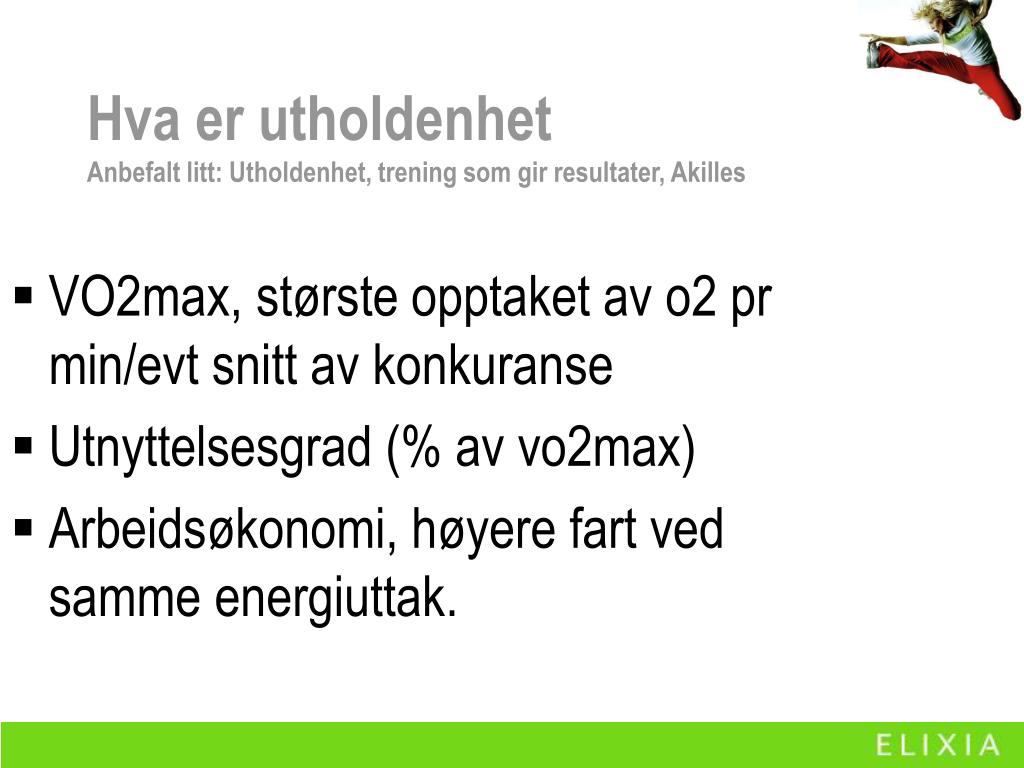 Hva er utholdenhet
Anbefalt litt: Utholdenhet, trening som gir resultater, Akilles

▪ VO2max, største opptaket av o2 pr min/evt snitt av konkuranse
▪ Utnyttelsesgrad (% av vo2max)
▪ Arbeidsøkonomi, høyere fart ved samme energiuttak.

ELIXIA